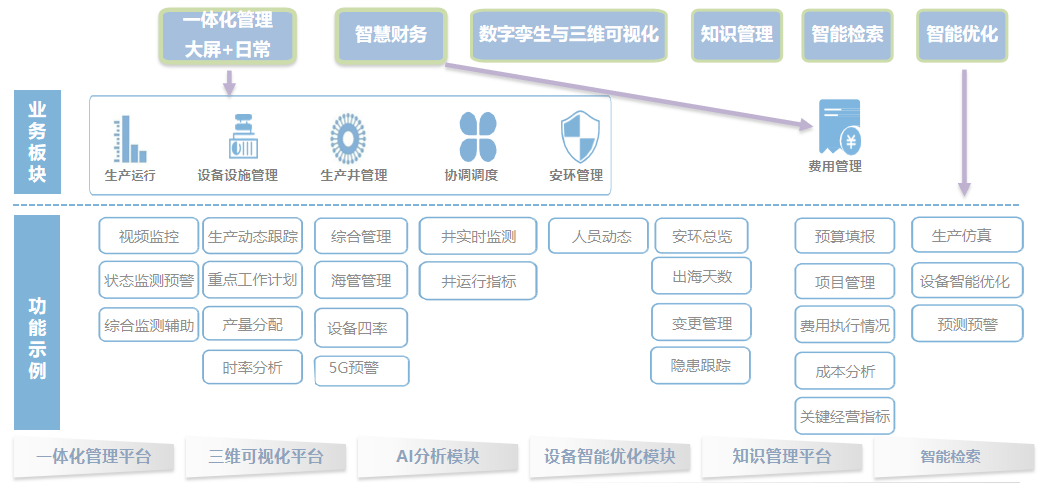 一体化管理
大屏+日常

智慧财务

数字孪生与三维可视化

知识管理

智能检索

智能优化

业务板块

生产运行

设备设施管理

生产井管理

协调调度

安环管理

费用管理

功能示例

视频监控

状态监测预警

综合监测辅助

生产动态跟踪

重点工作计划

产量分配

时率分析

综合管理

海管管理

设备四率

5G预警

井实时监测

井运行指标

人员动态

安环总览

出海天数

变更管理

隐患跟踪

预算填报

项目管理

费用执行情况

成本分析

关键经营指标

生产仿真

设备智能优化

预测预警

一体化管理平台

三维可视化平台

AI分析模块

设备智能优化模块

知识管理平台

智能检索